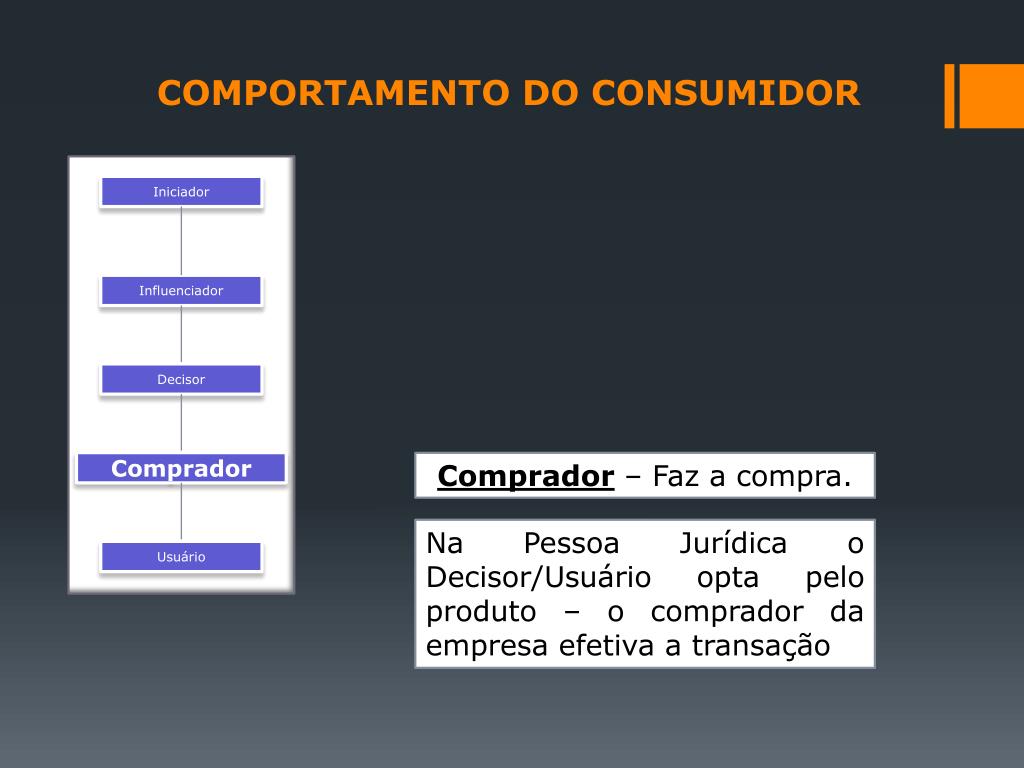 COMPORTAMENTO DO CONSUMIDOR

Iniciador

Influenciador

Decisor

Comprador

Usuário

Comprador – Faz a compra.

Na Pessoa Jurídica o Decisor/Usuário opta pelo produto – o comprador da empresa efetiva a transação